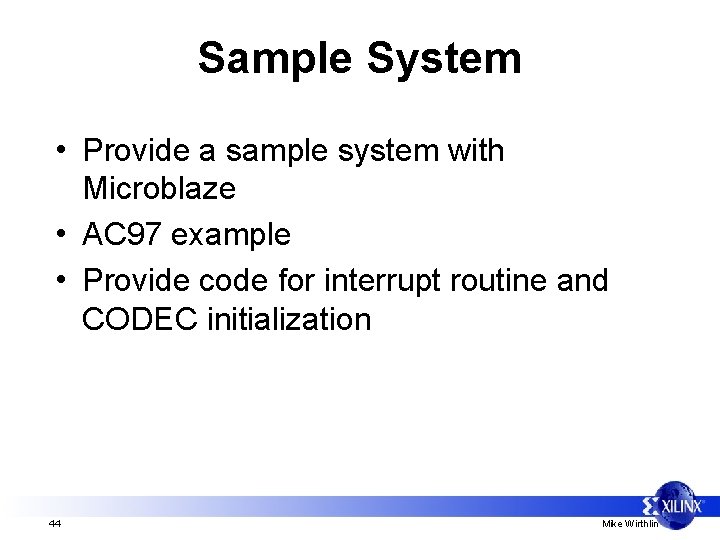 Sample System

• Provide a sample system with Microblaze
• AC97 example
• Provide code for interrupt routine and CODEC initialization

XILINX

44

Mike Wirthlin